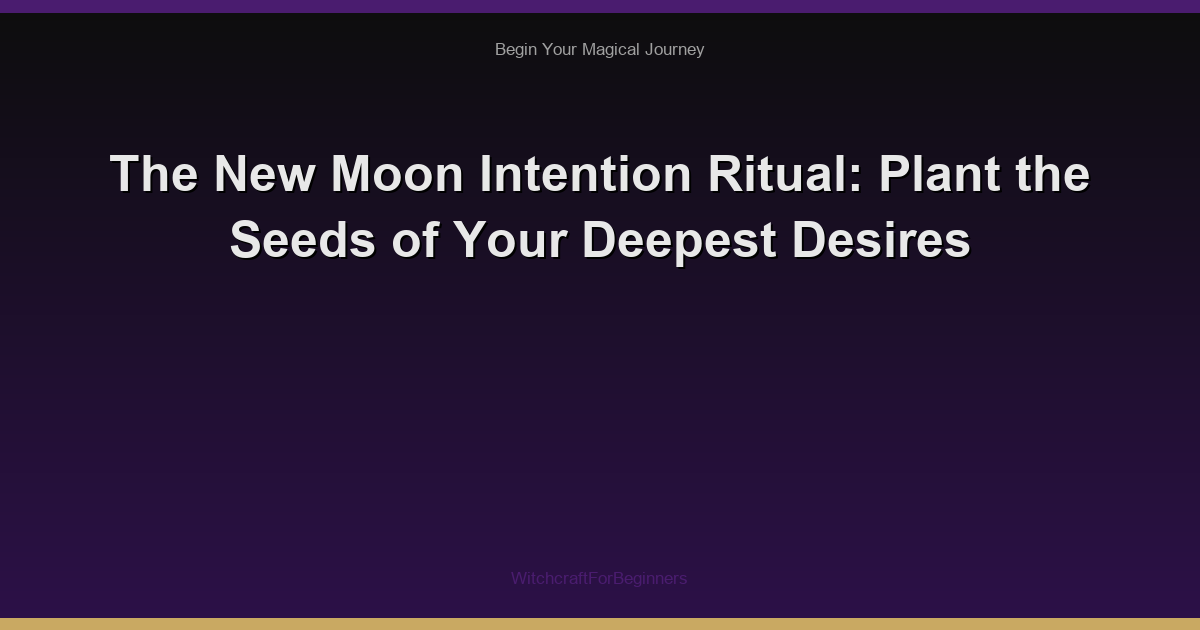 Begin Your Magical Journey

The New Moon Intention Ritual: Plant the Seeds of Your Deepest Desires

WitchcraftForBeginners